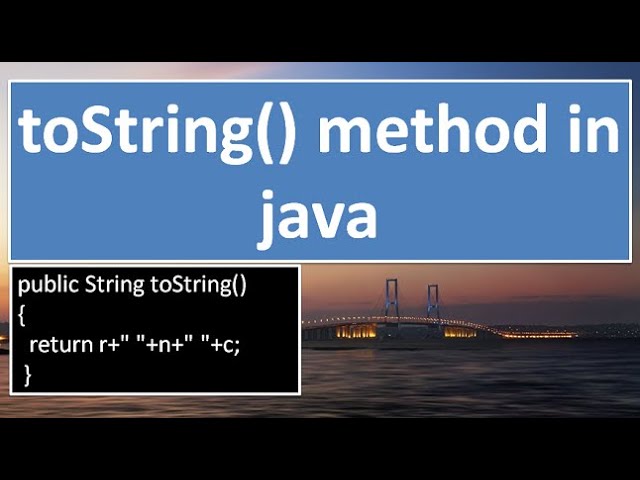 toString() method in java

public String toString()
{
return r+" "+n+" "+c;
}